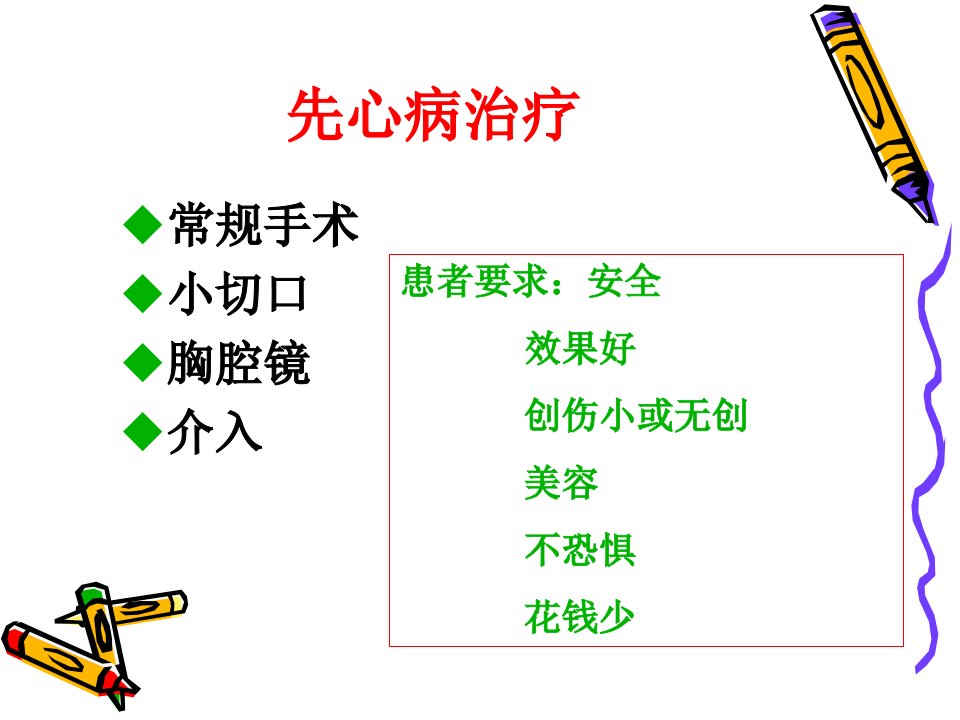 先心病治疗

◆常规手术
◆小切口
◆胸腔镜
◆介入

患者要求：安全
效果好
创伤小或无创
美容
不恐惧
花钱少